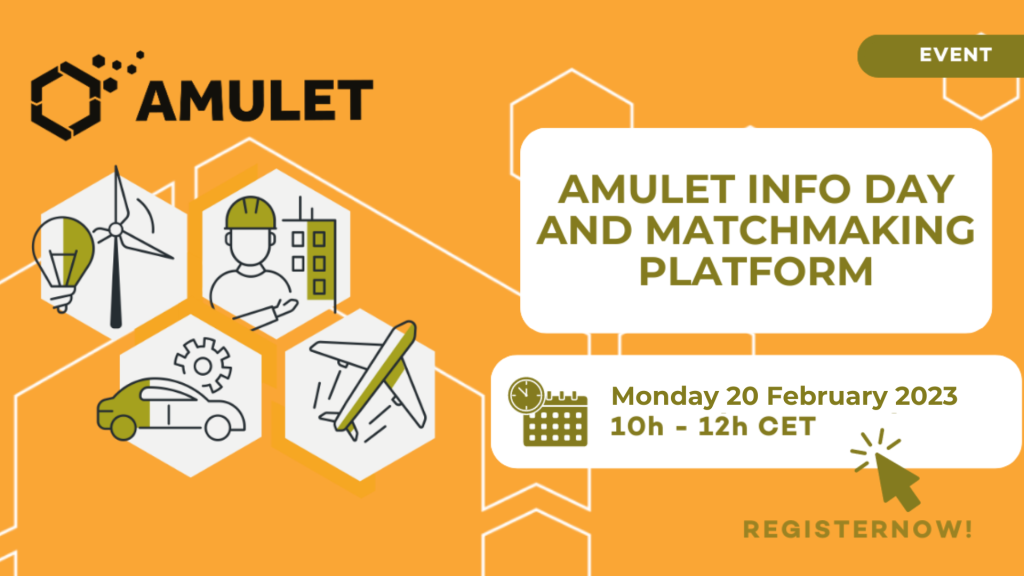 AMULET

EVENT

AMULET INFO DAY AND MATCHMAKING PLATFORM

Monday 20 February 2023
10h - 12h CET

REGISTERNOW!